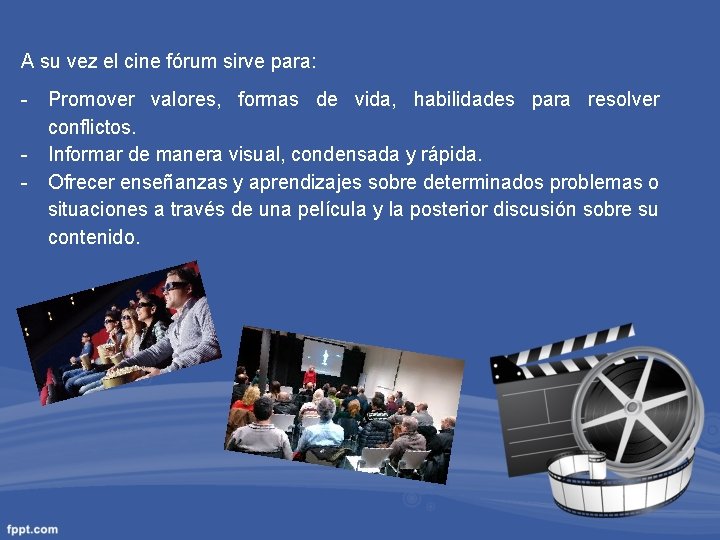 A su vez el cine fórum sirve para:

- Promover valores, formas de vida, habilidades para resolver conflictos.
- Informar de manera visual, condensada y rápida.
- Ofrecer enseñanzas y aprendizajes sobre determinados problemas o situaciones a través de una película y la posterior discusión sobre su contenido.

fppt.com